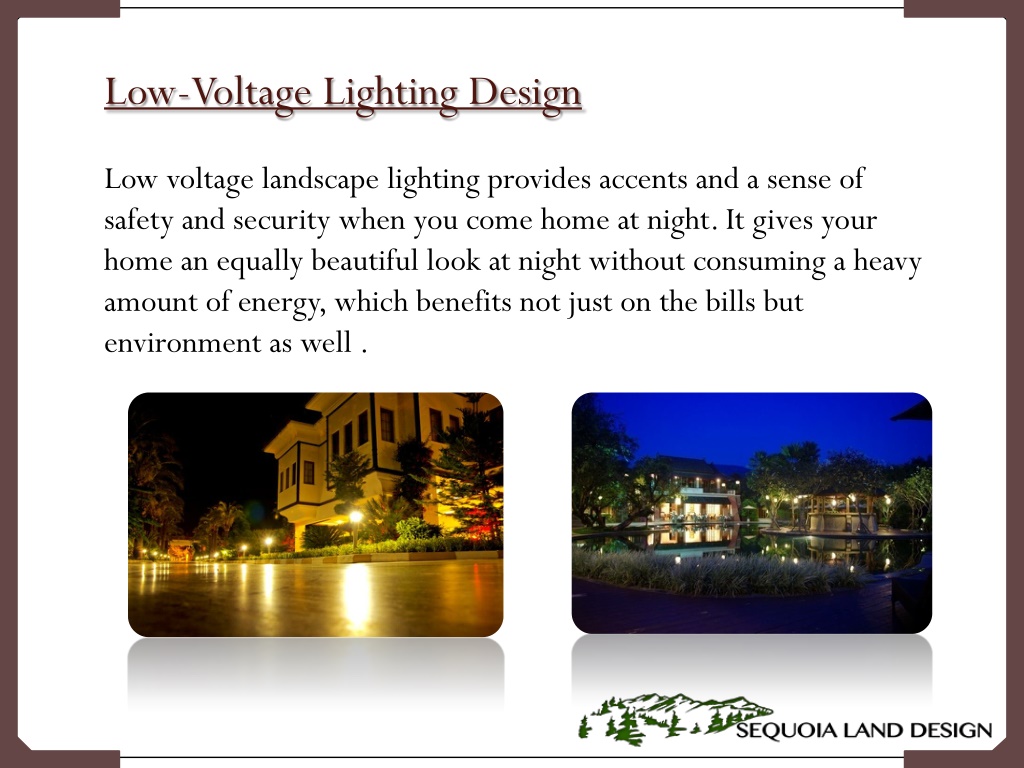 Low-Voltage Lighting Design

Low voltage landscape lighting provides accents and a sense of safety and security when you come home at night. It gives your home an equally beautiful look at night without consuming a heavy amount of energy, which benefits not just on the bills but environment as well .

SEQUOIA LAND DESIGN